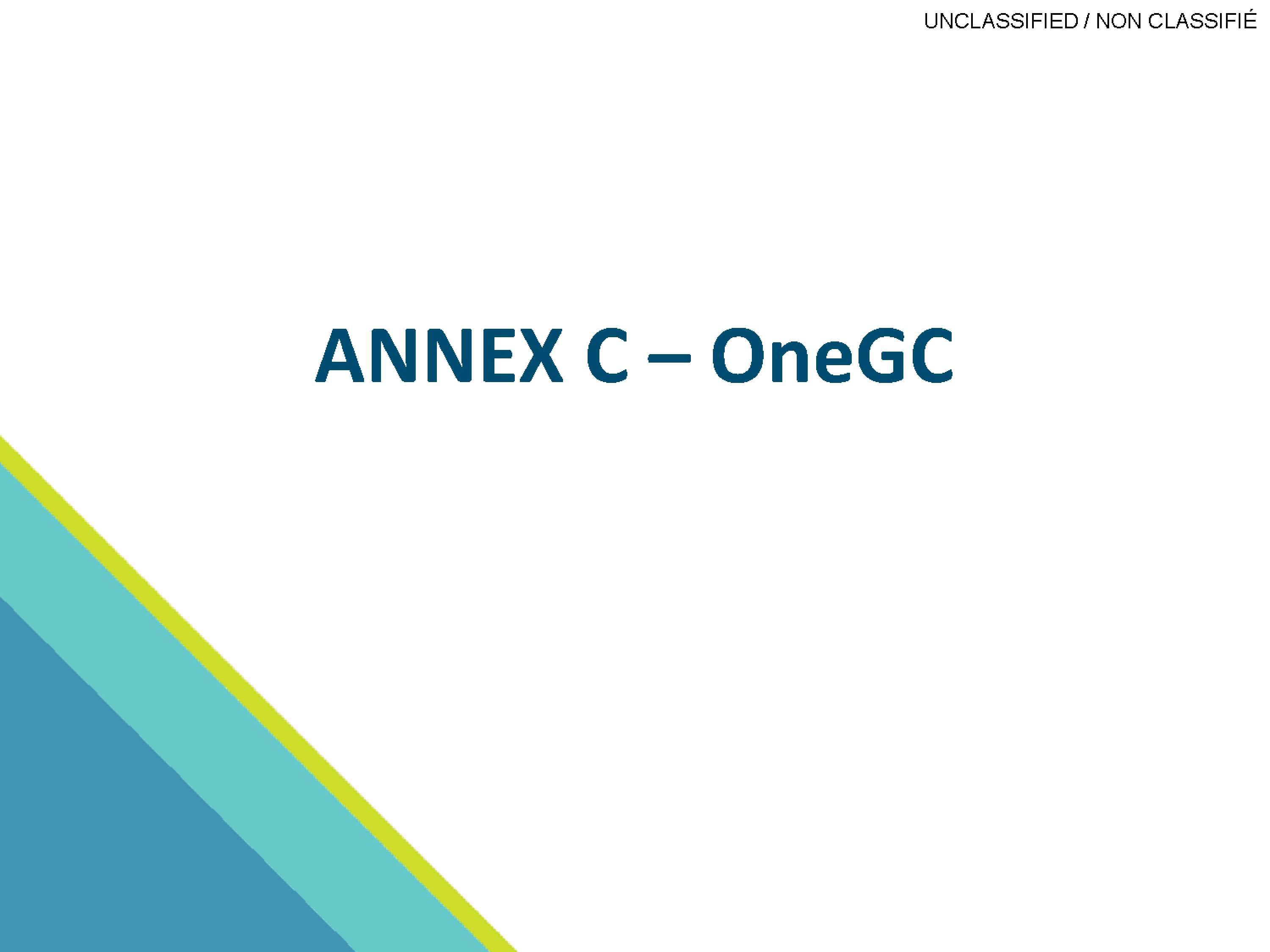 UNCLASSIFIED / NON CLASSIFIÉ

ANNEX C – OneGC